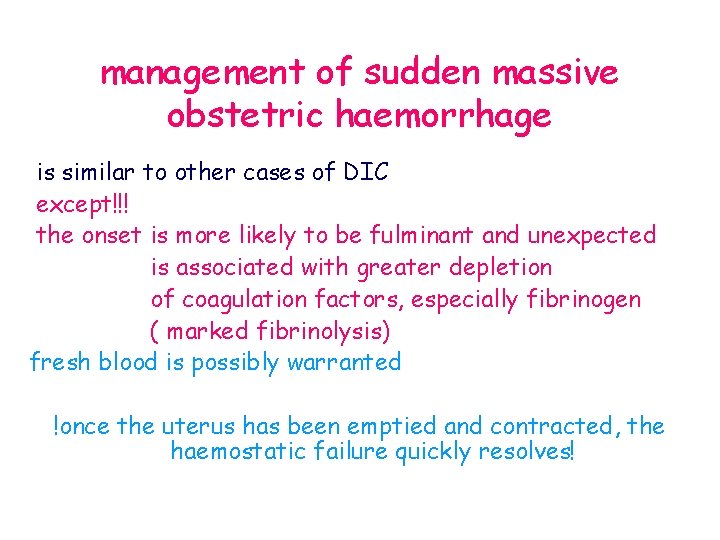 management of sudden massive obstetric haemorrhage

is similar to other cases of DIC
except!!!
the onset is more likely to be fulminant and unexpected
is associated with greater depletion
of coagulation factors, especially fibrinogen
( marked fibrinolysis)
fresh blood is possibly warranted

!once the uterus has been emptied and contracted, the haemostatic failure quickly resolves!